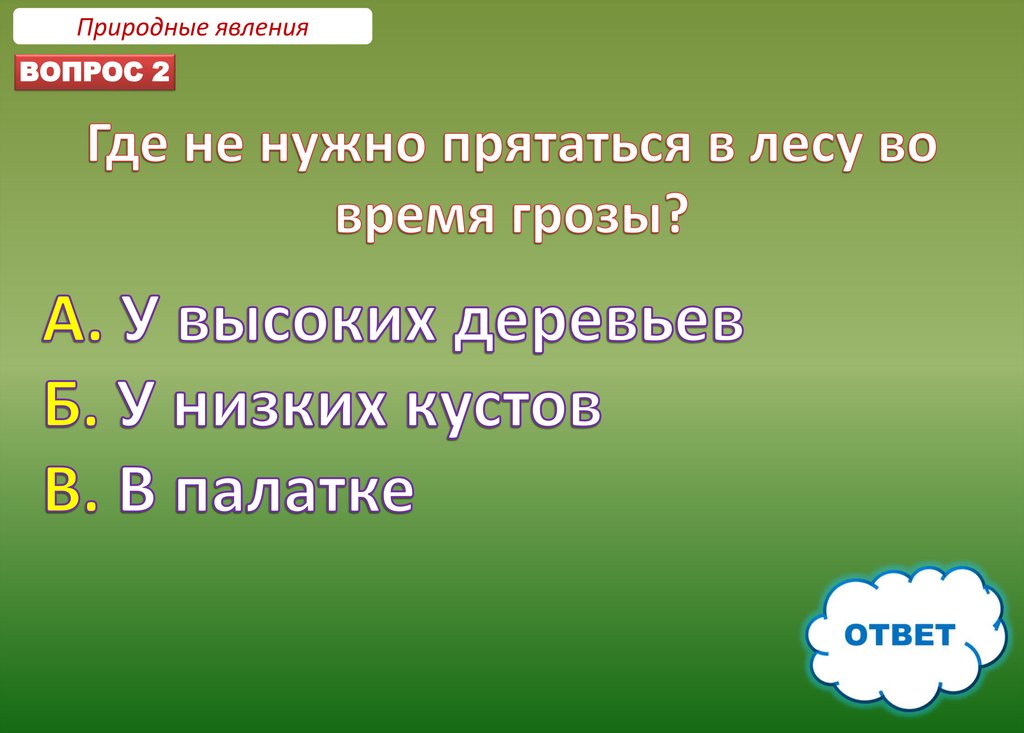 Природные явления

ВОПРОС 2

Где не нужно прятаться в лесу во время грозы?

А. У высоких деревьев
Б. У низких кустов
В. В палатке

ОТВЕТ